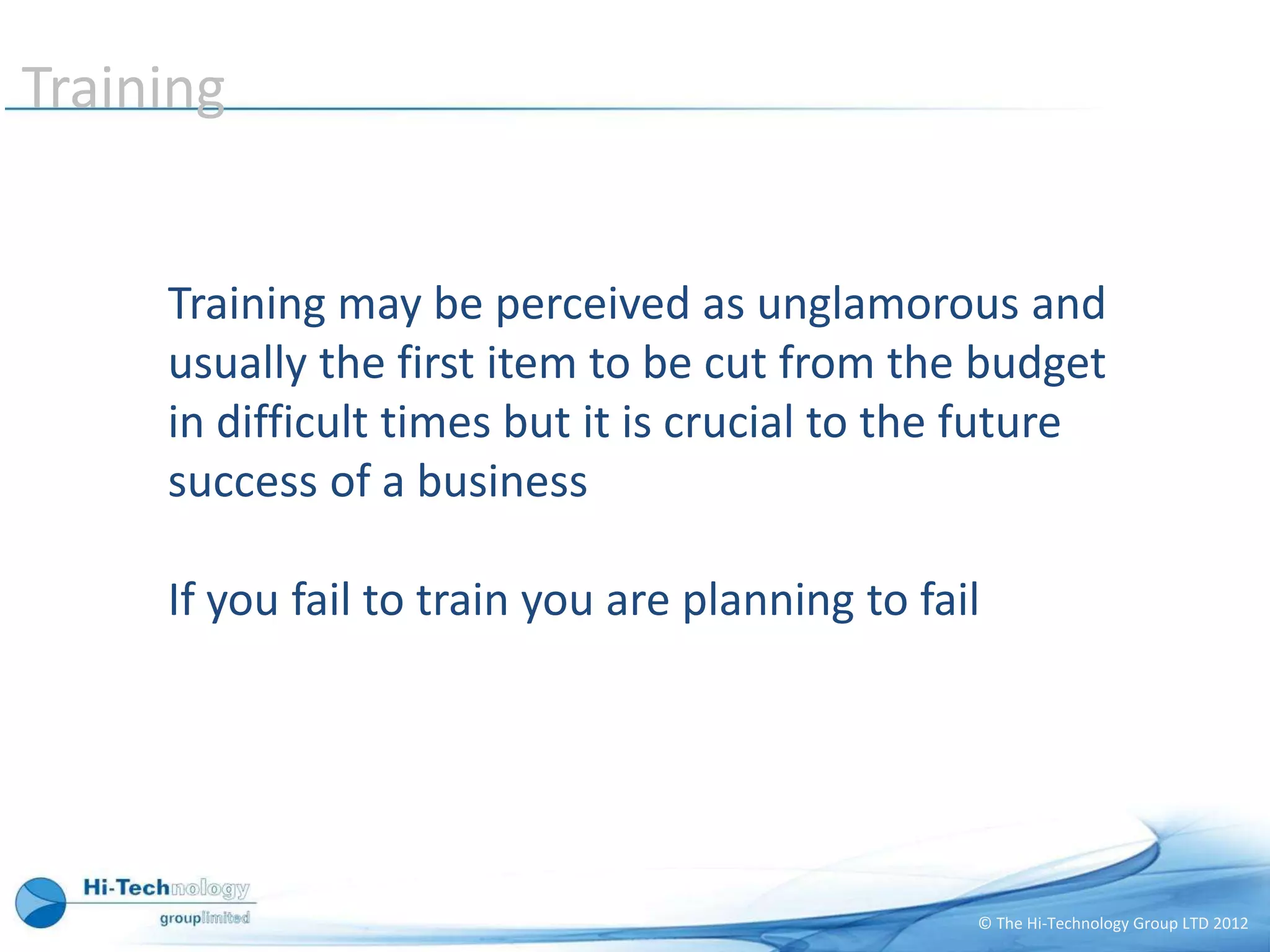 Training

Training may be perceived as unglamorous and usually the first item to be cut from the budget in difficult times but it is crucial to the future success of a business

If you fail to train you are planning to fail

Hi-Technology
grouplimited

© The Hi-Technology Group LTD 2012